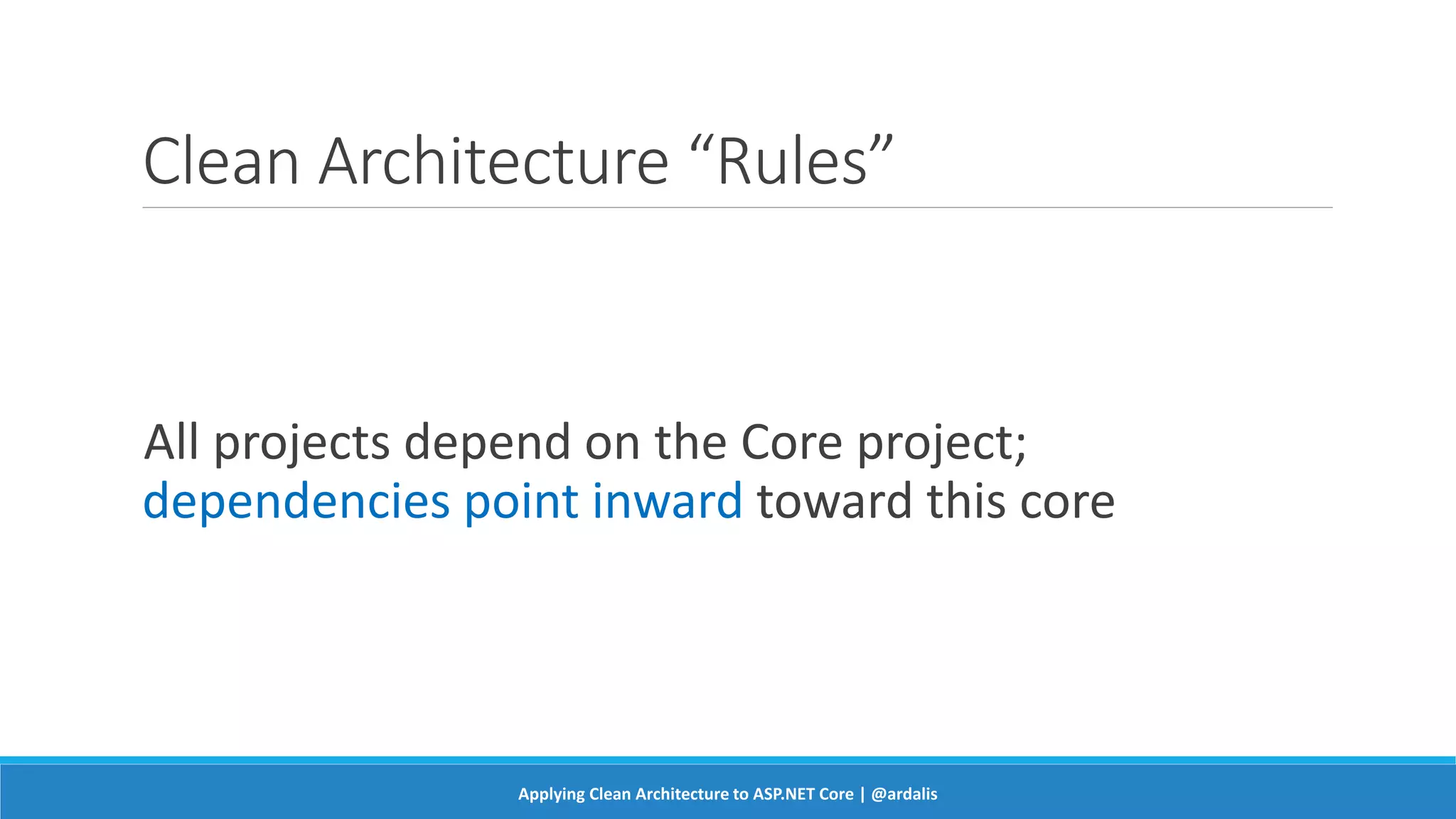 Clean Architecture “Rules”

All projects depend on the Core project; dependencies point inward toward this core

Applying Clean Architecture to ASP.NET Core | @ardalis